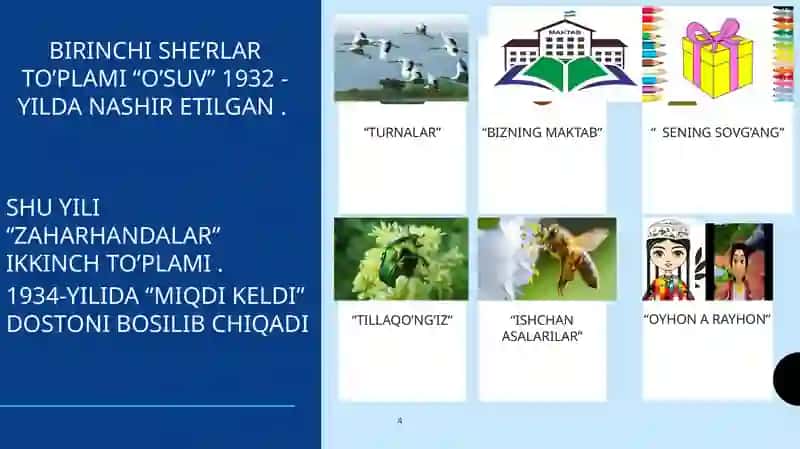 BIRINCHI SHE'RLAR TO'PLAMI "O'SUV" 1932 - YILDA NASHIR ETILGAN .

SHU YILI "ZAHARHANDALAR" IKKINCH TO'PLAMI .

1934-YILIDA "MIQDI KELDI" DOSTONI BOSILIB CHIQADI

MAKTAB

"TURNALAR"

"BIZNING MAKTAB"

" SENING SOVG'ANG"

"TILLAQO'NG'IZ"

"ISHCHAN ASALARILAR"

"OYHON A RAYHON"

4